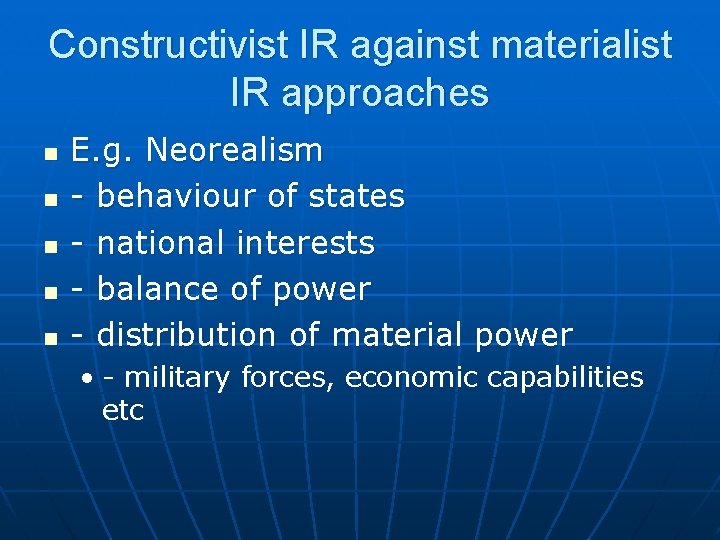 Constructivist IR against materialist IR approaches

- E.g. Neorealism
- - behaviour of states
- - national interests
- - balance of power
- - distribution of material power
  - - military forces, economic capabilities etc